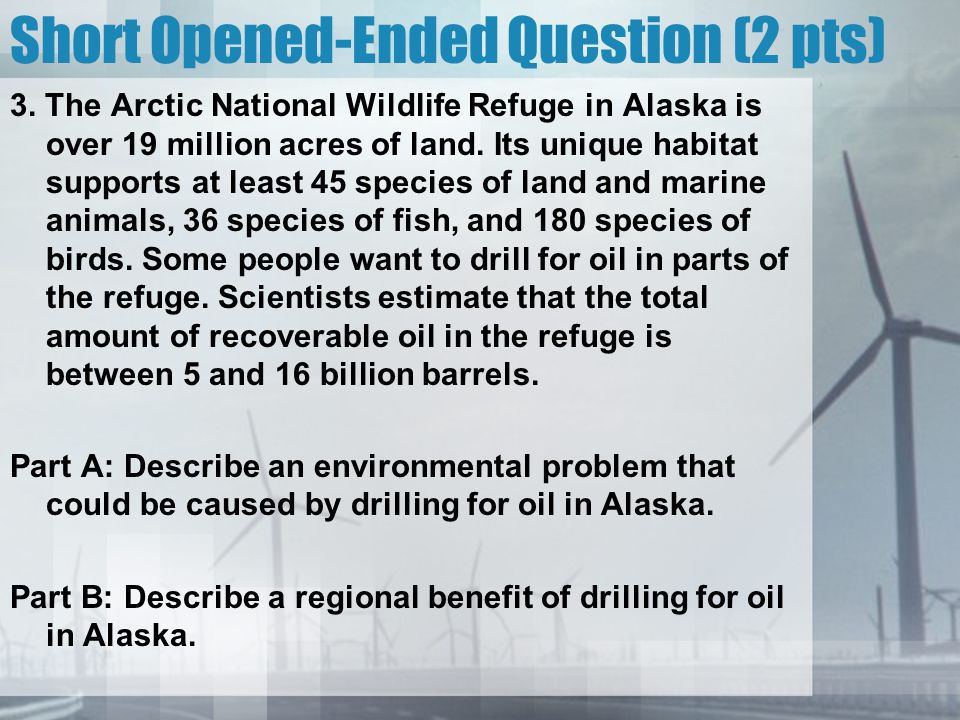 Short Opened-Ended Question (2 pts)

3. The Arctic National Wildlife Refuge in Alaska is over 19 million acres of land. Its unique habitat supports at least 45 species of land and marine animals, 36 species of fish, and 180 species of birds. Some people want to drill for oil in parts of the refuge. Scientists estimate that the total amount of recoverable oil in the refuge is between 5 and 16 billion barrels.

Part A: Describe an environmental problem that could be caused by drilling for oil in Alaska.

Part B: Describe a regional benefit of drilling for oil in Alaska.